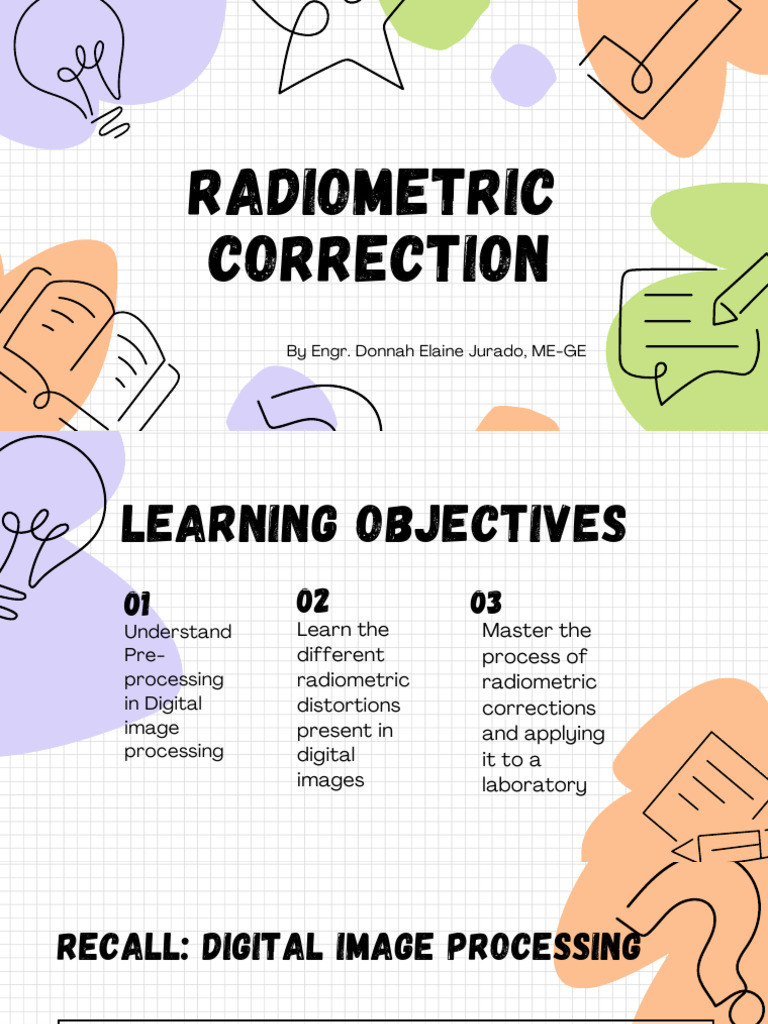 RADIOMETRIC CORRECTION

By Engr. Donnah Elaine Jurado, ME-GE

LEARNING OBJECTIVES

01
Understand Pre-processing in Digital image processing

02
Learn the different radiometric distortions present in digital images

03
Master the process of radiometric corrections and applying it to a laboratory

RECALL: DIGITAL IMAGE PROCESSING